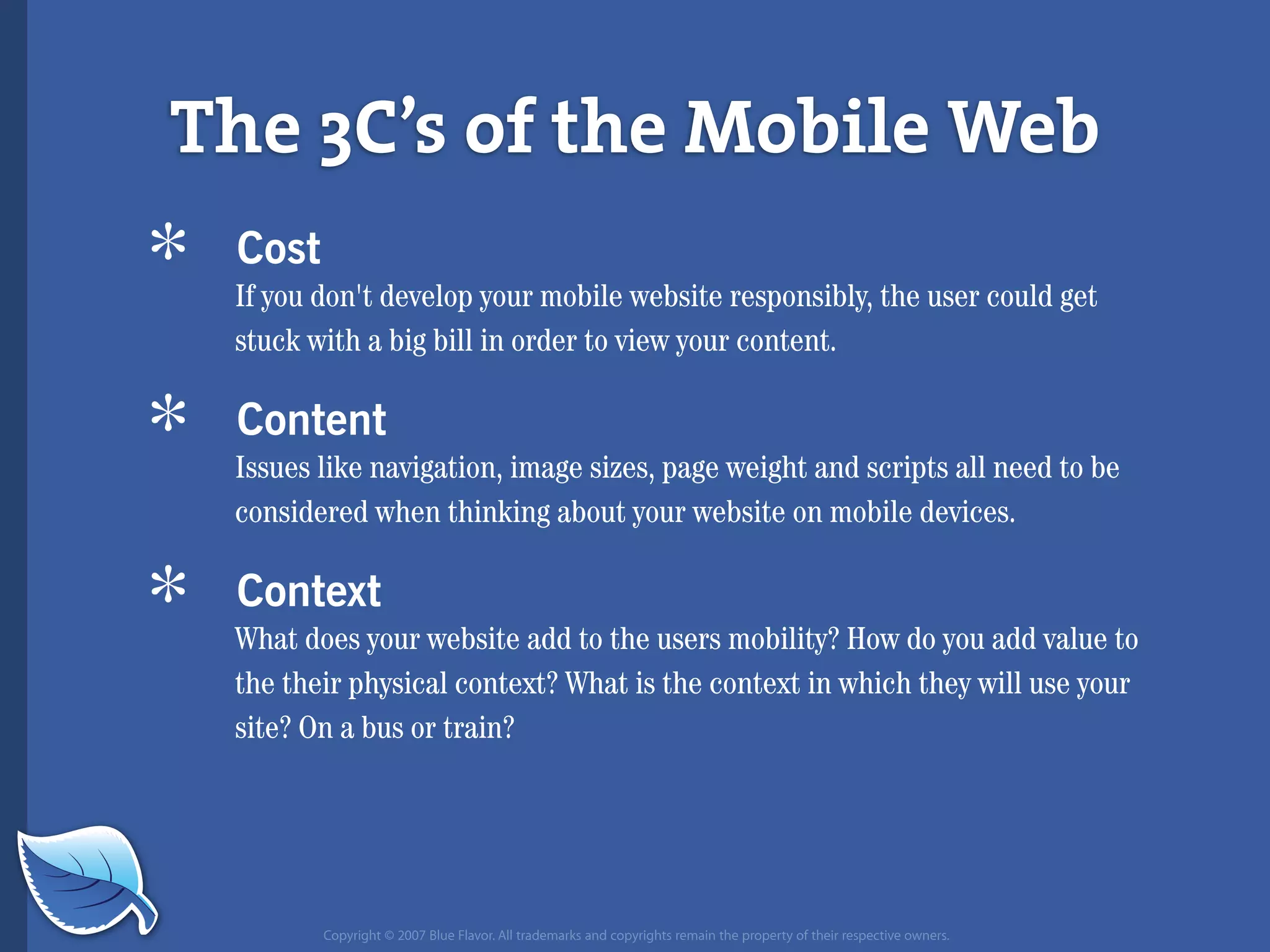 The 3C's of the Mobile Web

* Cost

If you don't develop your mobile website responsibly, the user could get stuck with a big bill in order to view your content.

* Content

Issues like navigation, image sizes, page weight and scripts all need to be considered when thinking about your website on mobile devices.

* Context

What does your website add to the users mobility? How do you add value to the their physical context? What is the context in which they will use your site? On a bus or train?

Copyright © 2007 Blue Flavor. All trademarks and copyrights remain the property of their respective owners.